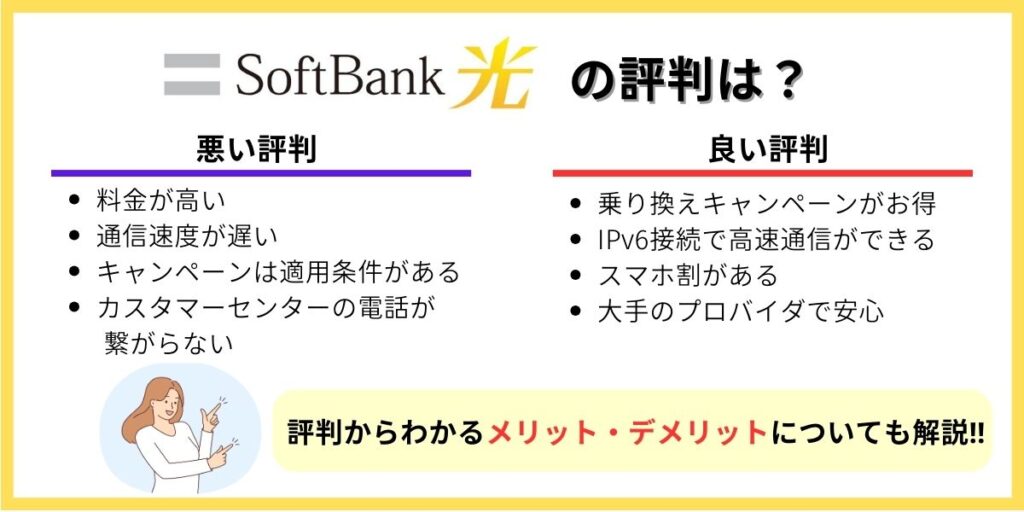 SoftBank 光 の評判は？

悪い評判

- 料金が高い
- 通信速度が遅い
- キャンペーンは適用条件がある
- カスタマーセンターの電話が繋がらない

良い評判

- 乗り換えキャンペーンがお得
- IPv6接続で高速通信ができる
- スマホ割がある
- 大手のプロバイダで安心

評判からわかるメリット・デメリットについても解説!!